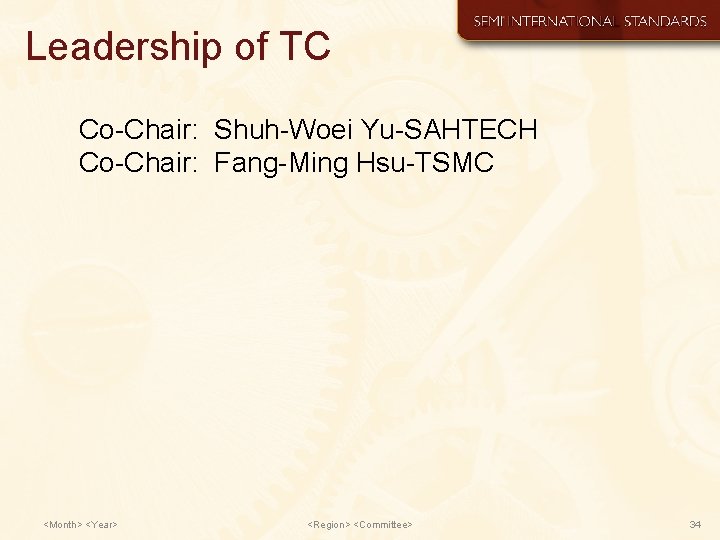 SEMI INTERNATIONAL STANDARDS

Leadership of TC

Co-Chair: Shuh-Woei Yu-SAHTECH
Co-Chair: Fang-Ming Hsu-TSMC

<Month> <Year>

<Region> <Committee>

34